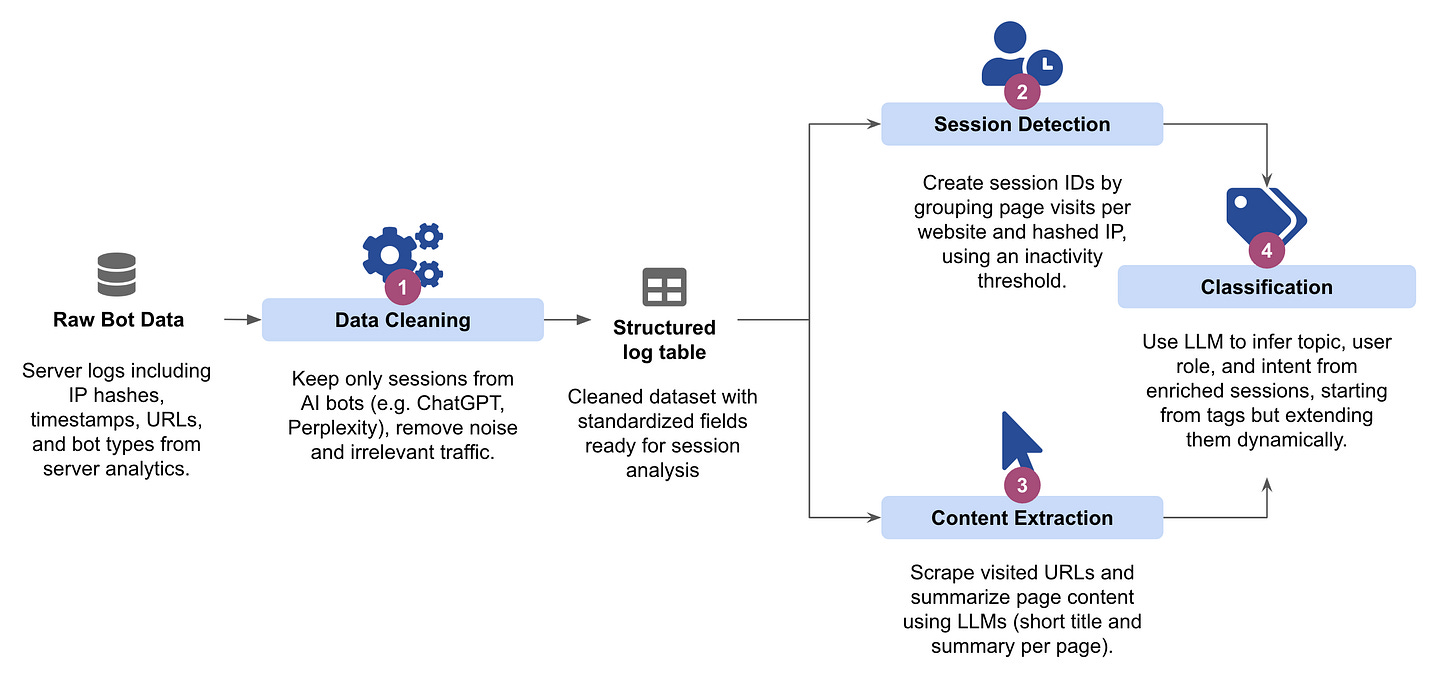 Raw Bot Data

Server logs including IP hashes, timestamps, URLs, and bot types from server analytics.

1

Data Cleaning

Keep only sessions from AI bots (e.g. ChatGPT, Perplexity), remove noise and irrelevant traffic.

Structured log table

Cleaned dataset with standardized fields ready for session analysis

2

Session Detection

Create session IDs by grouping page visits per website and hashed IP, using an inactivity threshold.

3

Content Extraction

Scrape visited URLs and summarize page content using LLMs (short title and summary per page).

4

Classification

Use LLM to infer topic, user role, and intent from enriched sessions, starting from tags but extending them dynamically.